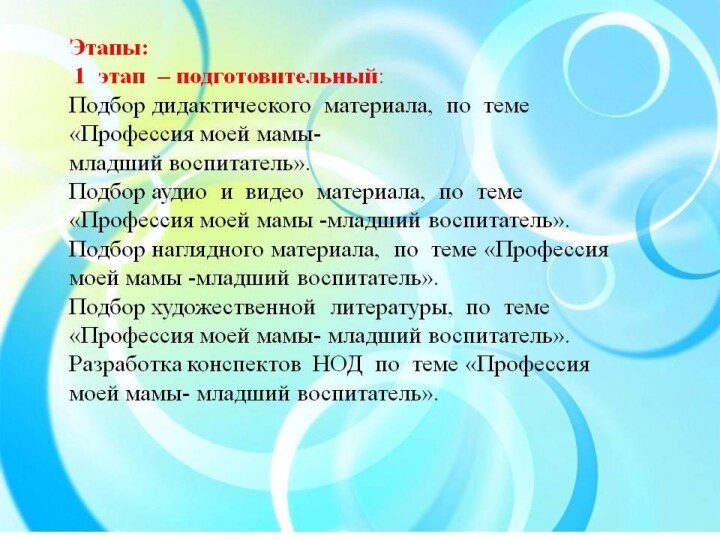 Этапы:
1 этап – подготовительный:
Подбор дидактического материала, по теме «Профессия моей мамы- младший воспитатель».
Подбор аудио и видео материала, по теме «Профессия моей мамы -младший воспитатель».
Подбор наглядного материала, по теме «Профессия моей мамы -младший воспитатель».
Подбор художественной литературы, по теме «Профессия моей мамы- младший воспитатель».
Разработка конспектов НОД по теме «Профессия моей мамы- младший воспитатель».